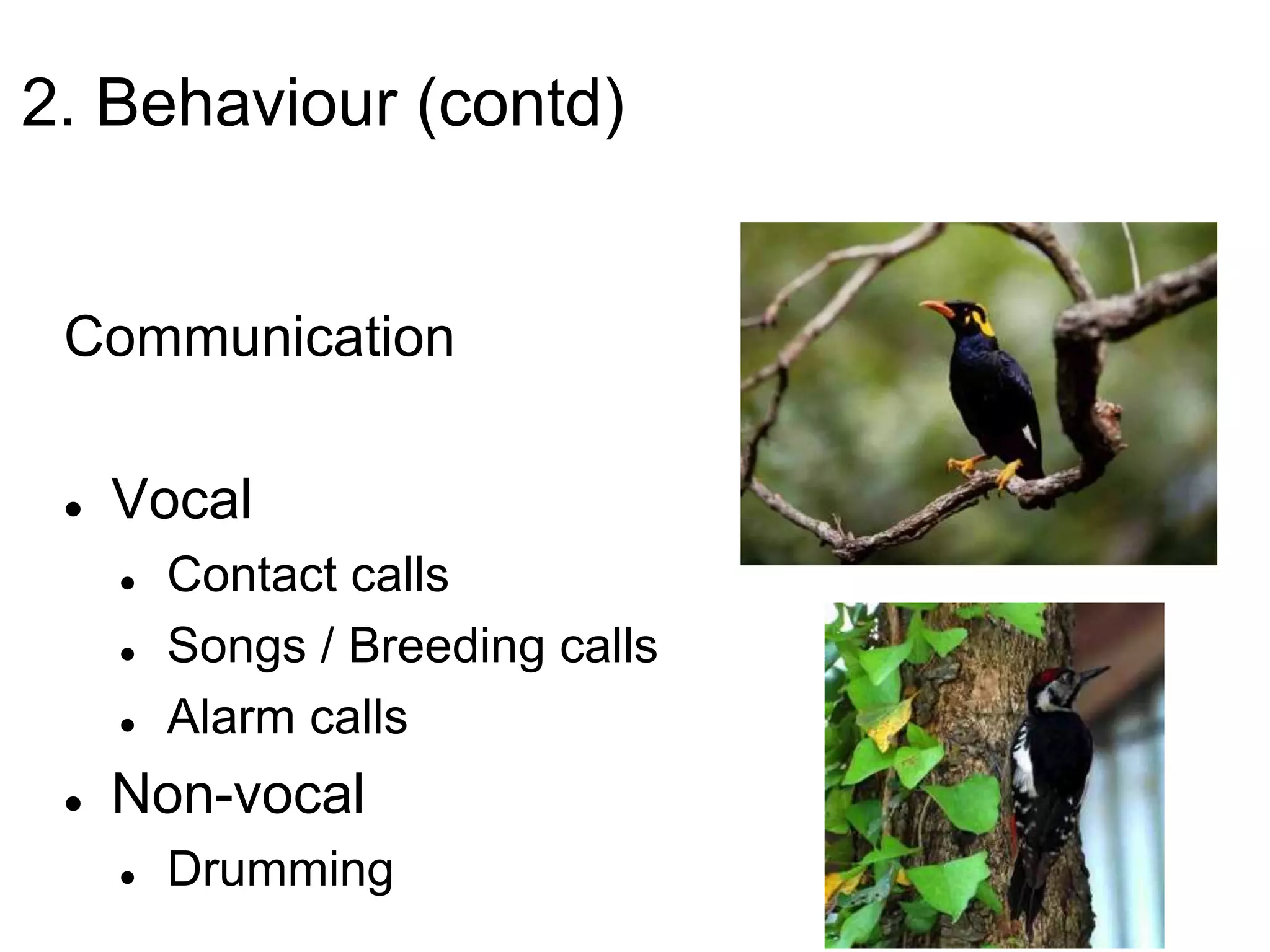 2. Behaviour (contd)

Communication

- Vocal
  - Contact calls
  - Songs / Breeding calls
  - Alarm calls
- Non-vocal
  - Drumming